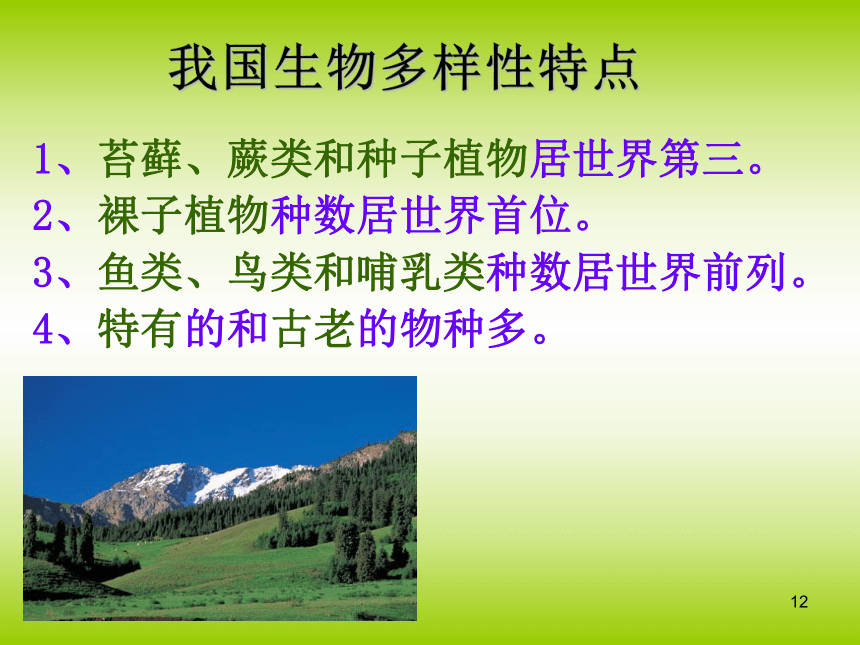 我国生物多样性特点

1、苔藓、蕨类和种子植物居世界第三。
2、裸子植物种数居世界首位。
3、鱼类、鸟类和哺乳类种数居世界前列。
4、特有的和古老的物种多。

12